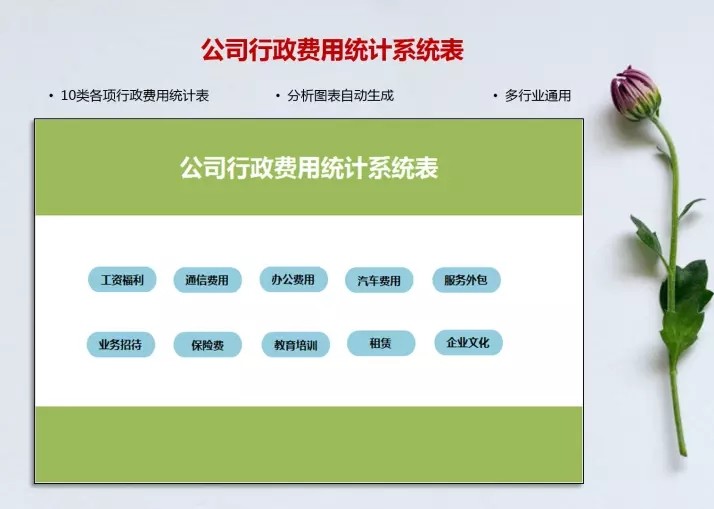 公司行政费用统计系统表

• 10类各项行政费用统计表
• 分析图表自动生成
• 多行业通用

公司行政费用统计系统表

工资福利 通信费用 办公费用 汽车费用 服务外包

业务招待 保险费 教育培训 租赁 企业文化